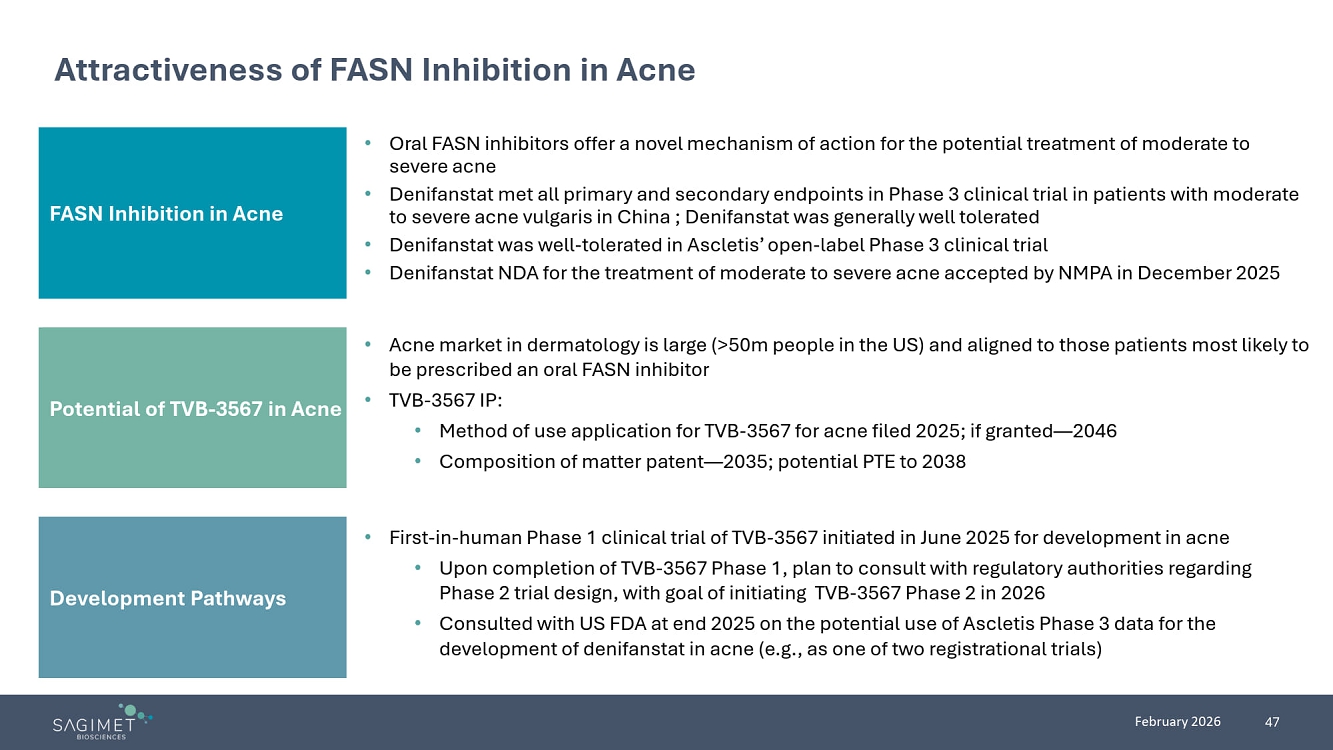 Attractiveness of FASN Inhibition in Acne

FASN Inhibition in Acne

• Oral FASN inhibitors offer a novel mechanism of action for the potential treatment of moderate to severe acne
• Denifanstat met all primary and secondary endpoints in Phase 3 clinical trial in patients with moderate to severe acne vulgaris in China ; Denifanstat was generally well tolerated
• Denifanstat was well-tolerated in Ascletis' open-label Phase 3 clinical trial
• Denifanstat NDA for the treatment of moderate to severe acne accepted by NMPA in December 2025

Potential of TVB-3567 in Acne

• Acne market in dermatology is large (>50m people in the US) and aligned to those patients most likely to be prescribed an oral FASN inhibitor
• TVB-3567 IP:
  • Method of use application for TVB-3567 for acne filed 2025; if granted—2046
  • Composition of matter patent—2035; potential PTE to 2038

Development Pathways

• First-in-human Phase 1 clinical trial of TVB-3567 initiated in June 2025 for development in acne
  • Upon completion of TVB-3567 Phase 1, plan to consult with regulatory authorities regarding Phase 2 trial design, with goal of initiating TVB-3567 Phase 2 in 2026
  • Consulted with US FDA at end 2025 on the potential use of Ascletis Phase 3 data for the development of denifanstat in acne (e.g., as one of two registrational trials)

SAGIMET BIOSCIENCES

February 2026 47